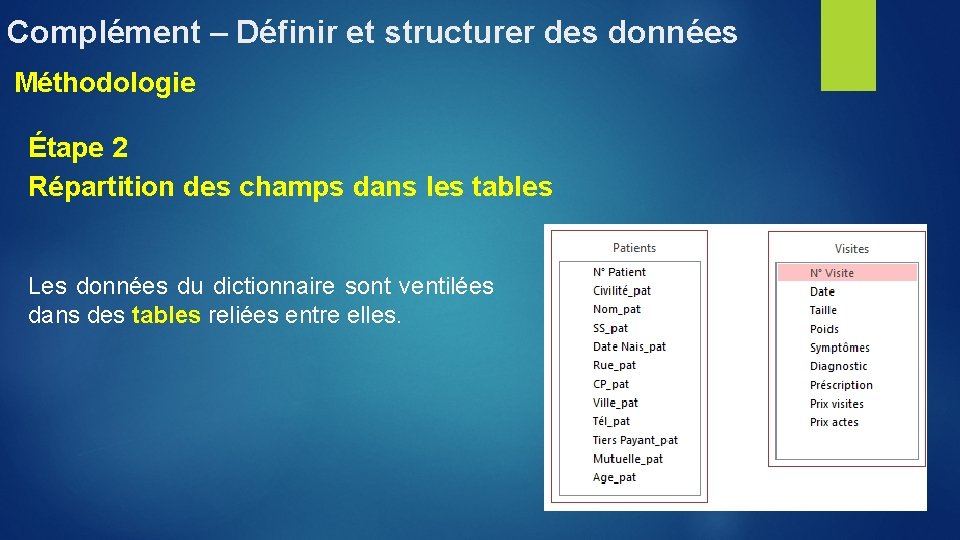 Complément – Définir et structurer des données

Méthodologie

Étape 2
Répartition des champs dans les tables

Les données du dictionnaire sont ventilées dans des tables reliées entre elles.

Patients
N° Patient
Civilité_pat
Nom_pat
SS_pat
Date Nais_pat
Rue_pat
CP_pat
Ville_pat
Tél_pat
Tiers Payant_pat
Mutuelle_pat
Age_pat

Visites
N° Visite
Date
Taille
Poids
Symptômes
Diagnostic
Préscription
Prix visites
Prix actes